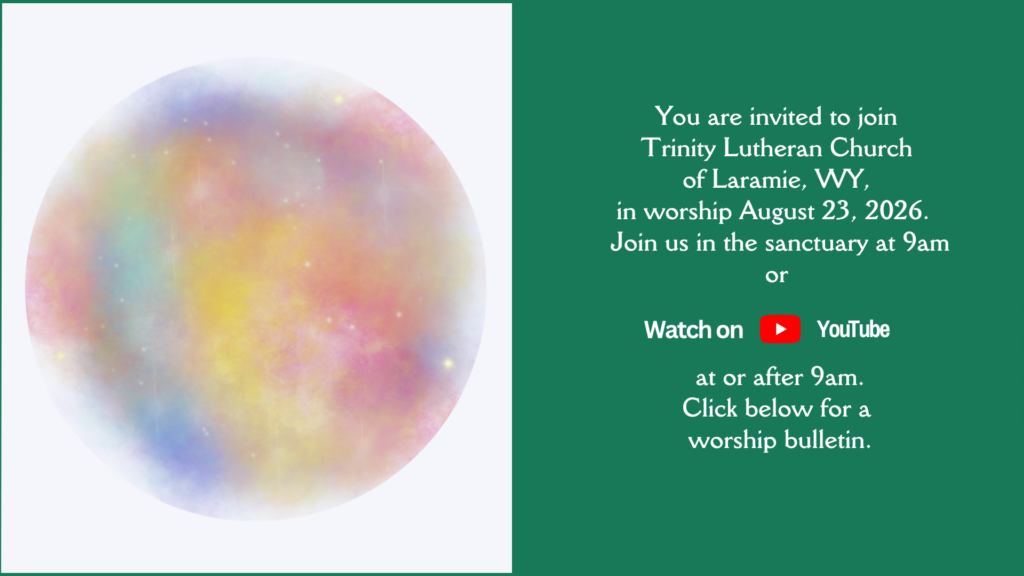 You are invited to join Trinity Lutheran Church of Laramie, WY, in worship August 23, 2026. Join us in the sanctuary at 9am or

Watch on YouTube

at or after 9am. Click below for a worship bulletin.